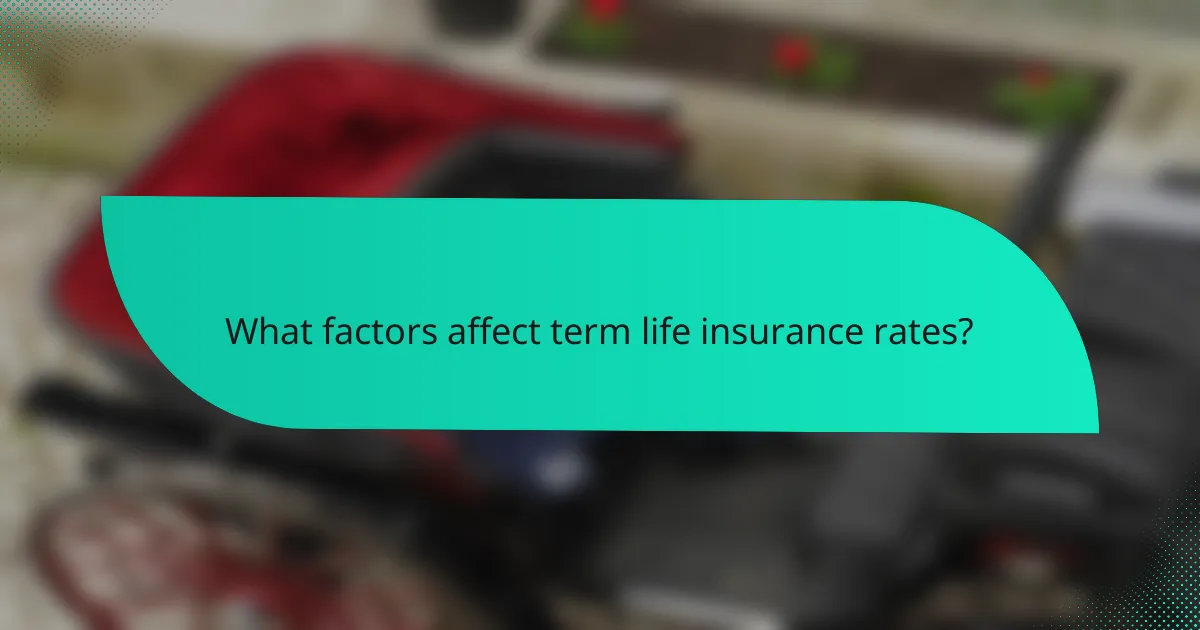 What factors affect term life insurance rates?